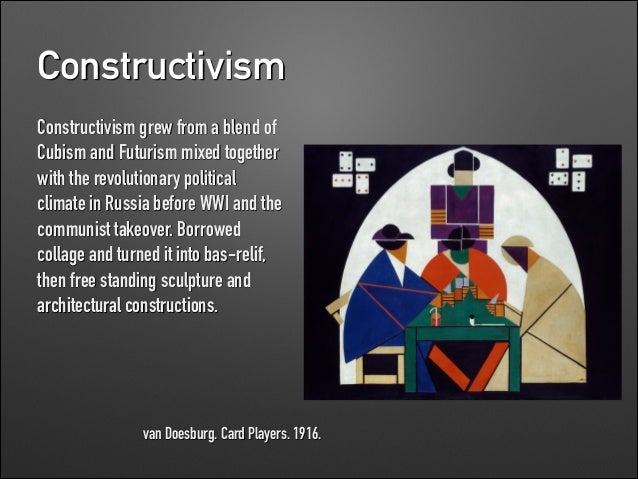 Constructivism

Constructivism grew from a blend of Cubism and Futurism mixed together with the revolutionary political climate in Russia before WWI and the communist takeover. Borrowed collage and turned it into bas-relif, then free standing sculpture and architectural constructions.

van Doesburg. Card Players. 1916.